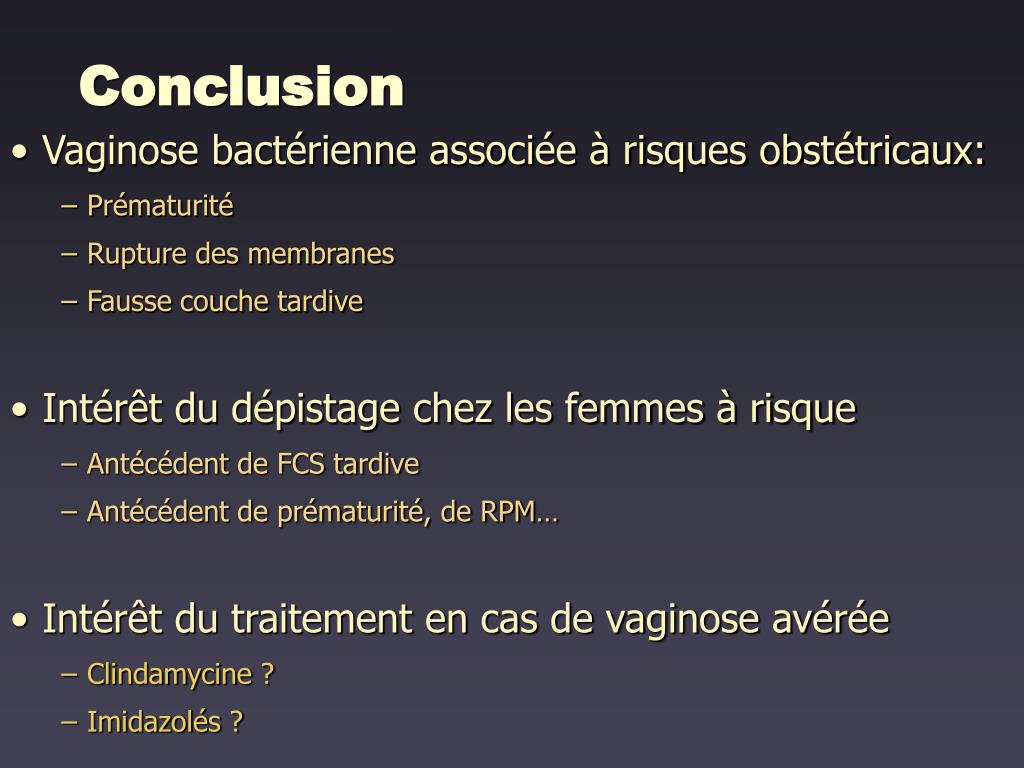 Conclusion

• Vaginose bactérienne associée à risques obstétricaux:
– Prématurité
– Rupture des membranes
– Fausse couche tardive

• Intérêt du dépistage chez les femmes à risque
– Antécédent de FCS tardive
– Antécédent de prématurité, de RPM…

• Intérêt du traitement en cas de vaginose avérée
– Clindamycine ?
– Imidazolés ?